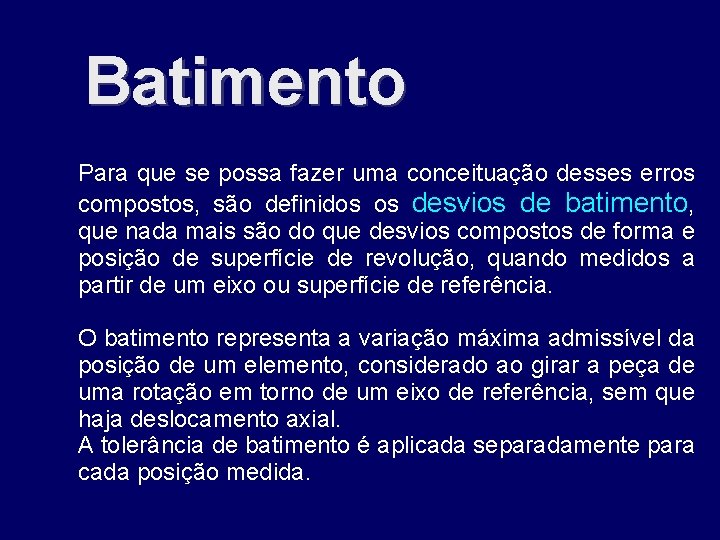 Batimento

Para que se possa fazer uma conceituação desses erros compostos, são definidos os desvios de batimento, que nada mais são do que desvios compostos de forma e posição de superfície de revolução, quando medidos a partir de um eixo ou superfície de referência.

O batimento representa a variação máxima admissível da posição de um elemento, considerado ao girar a peça de uma rotação em torno de um eixo de referência, sem que haja deslocamento axial.
A tolerância de batimento é aplicada separadamente para cada posição medida.